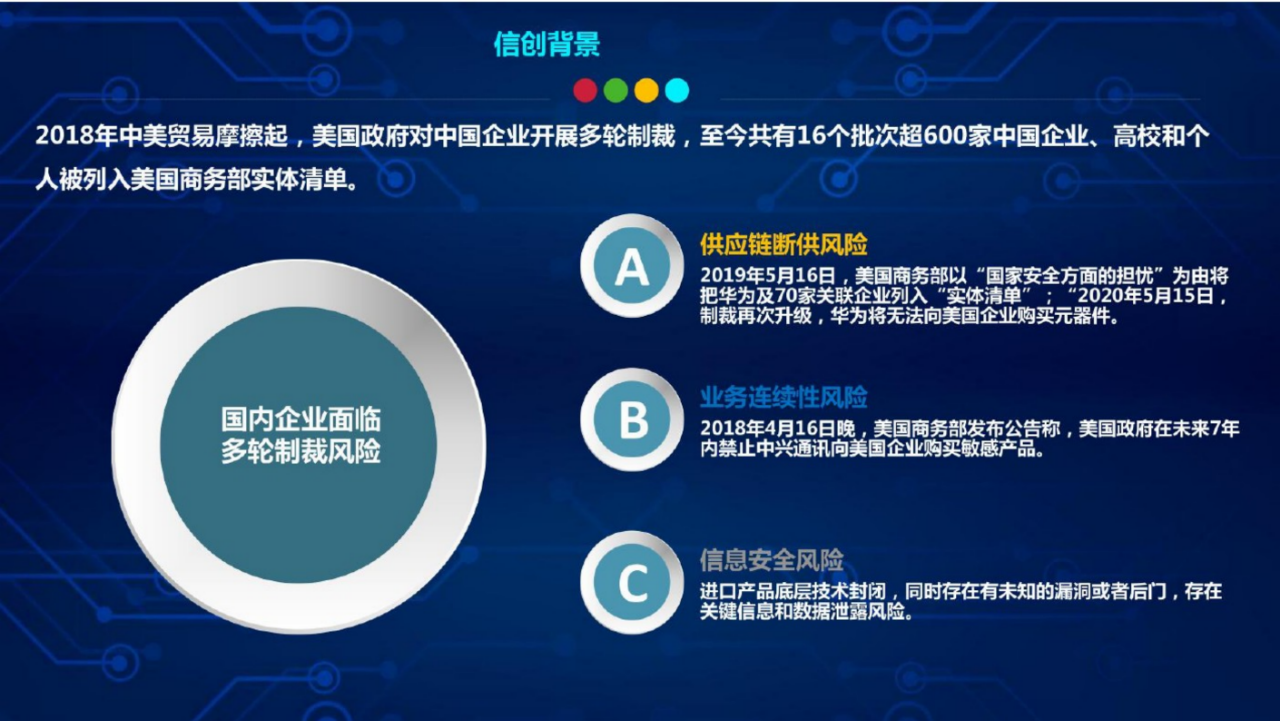 信创背景

2018年中美贸易摩擦起，美国政府对中国企业开展多轮制裁，至今共有16个批次超600家中国企业、高校和个人被列入美国商务部实体清单。

国内企业面临多轮制裁风险

A
供应链断供风险
2019年5月16日，美国商务部以“国家安全方面的担忧”为由将把华为及70家关联企业列入“实体清单”；“2020年5月15日，制裁再次升级，华为将无法向美国企业购买元器件。

B
业务连续性风险
2018年4月16日晚，美国商务部发布公告称，美国政府在未来7年内禁止中兴通讯向美国企业购买敏感产品。

C
信息安全风险
进口产品底层技术封闭，同时存在有未知的漏洞或者后门，存在关键信息和数据泄露风险。